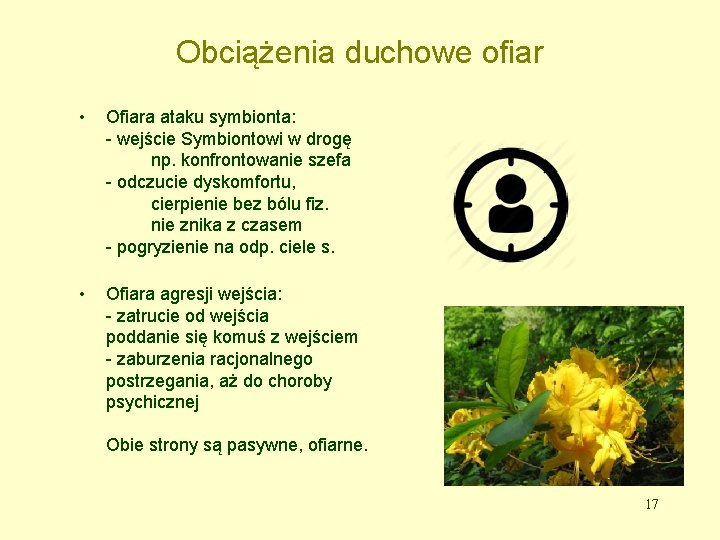 Obciążenia duchowe ofiar

• Ofiara ataku symbionta:
- wejście Symbiontowi w drogę
np. konfrontowanie szefa
- odczucie dyskomfortu,
cierpienie bez bólu fiz.
nie znika z czasem
- pogryzienie na odp. ciele s.

• Ofiara agresji wejścia:
- zatrucie od wejścia
poddanie się komuś z wejściem
- zaburzenia racjonalnego postrzegania, aż do choroby psychicznej

Obie strony są pasywne, ofiarne.

17